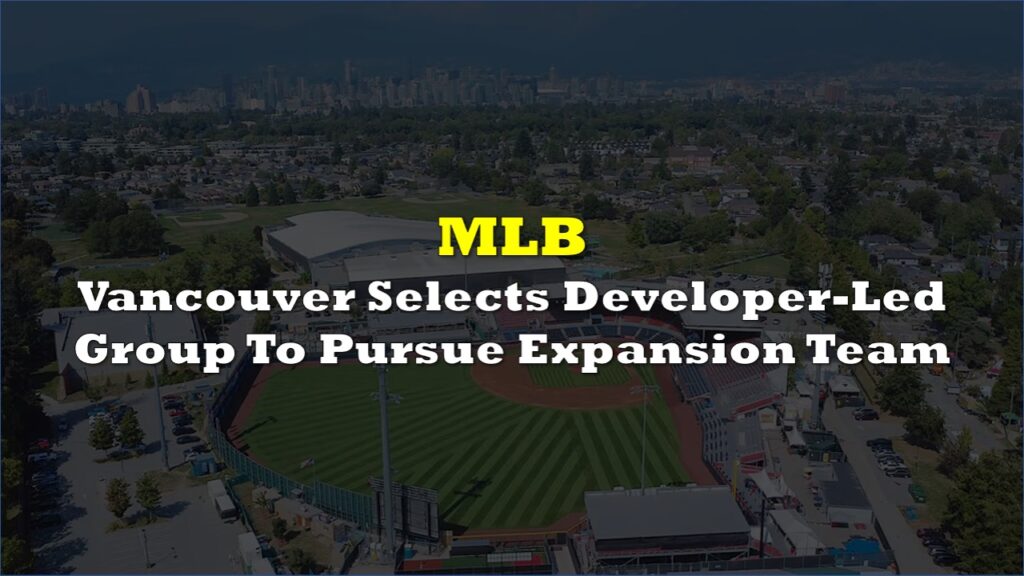 MLB

Vancouver Selects Developer-Led Group To Pursue Expansion Team